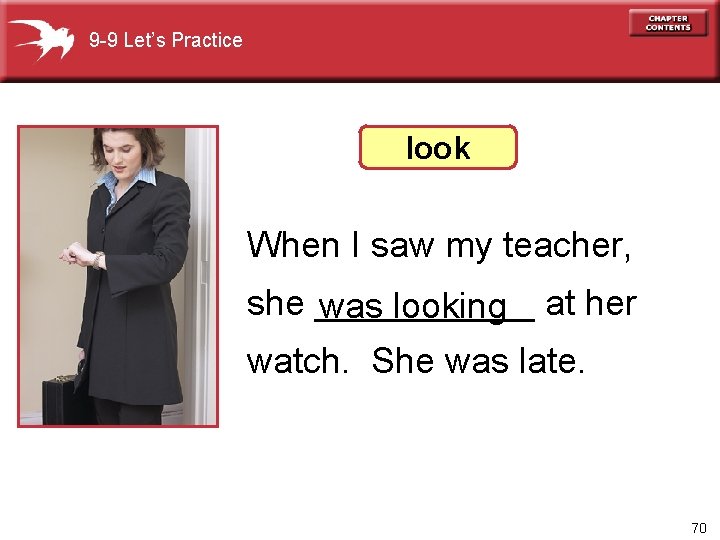 9-9 Let's Practice

CHAPTER CONTENTS

look

When I saw my teacher, she was looking at her watch. She was late.

70